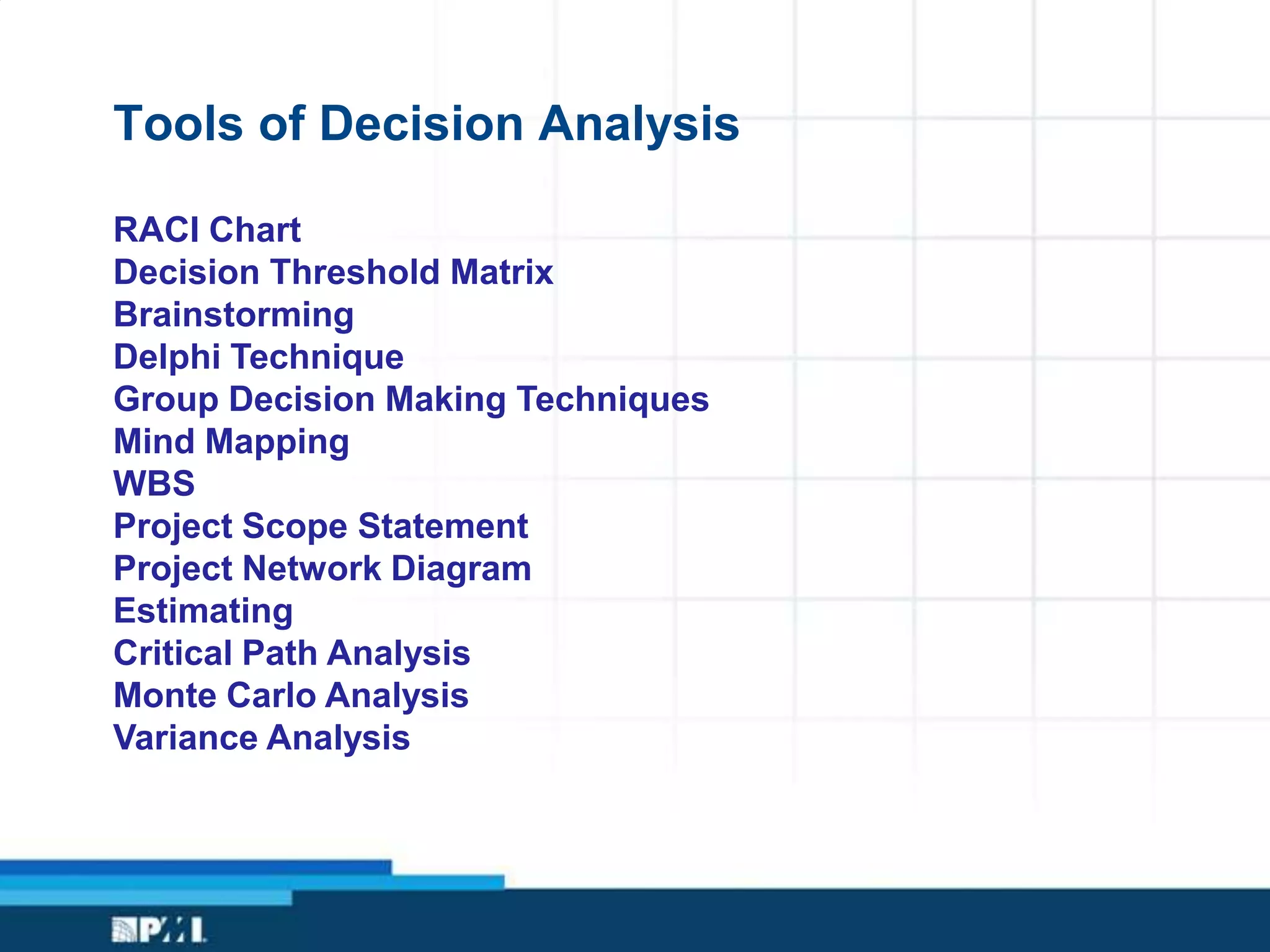 Tools of Decision Analysis

RACI Chart
Decision Threshold Matrix
Brainstorming
Delphi Technique
Group Decision Making Techniques
Mind Mapping
WBS
Project Scope Statement
Project Network Diagram
Estimating
Critical Path Analysis
Monte Carlo Analysis
Variance Analysis

PMI